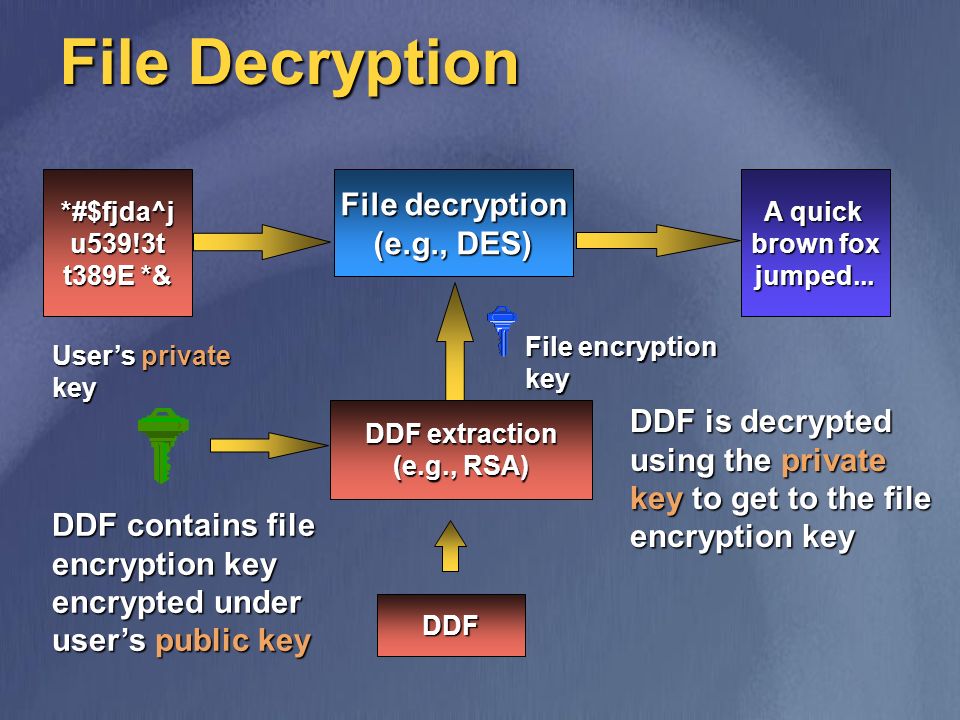 File Decryption

*#$fjda^j
u539!3t
t389E *&

File decryption
(e.g., DES)

A quick
brown fox
jumped...

User's private key

File encryption key

DDF extraction
(e.g., RSA)

DDF is decrypted using the private key to get to the file encryption key

DDF contains file encryption key encrypted under user's public key

DDF